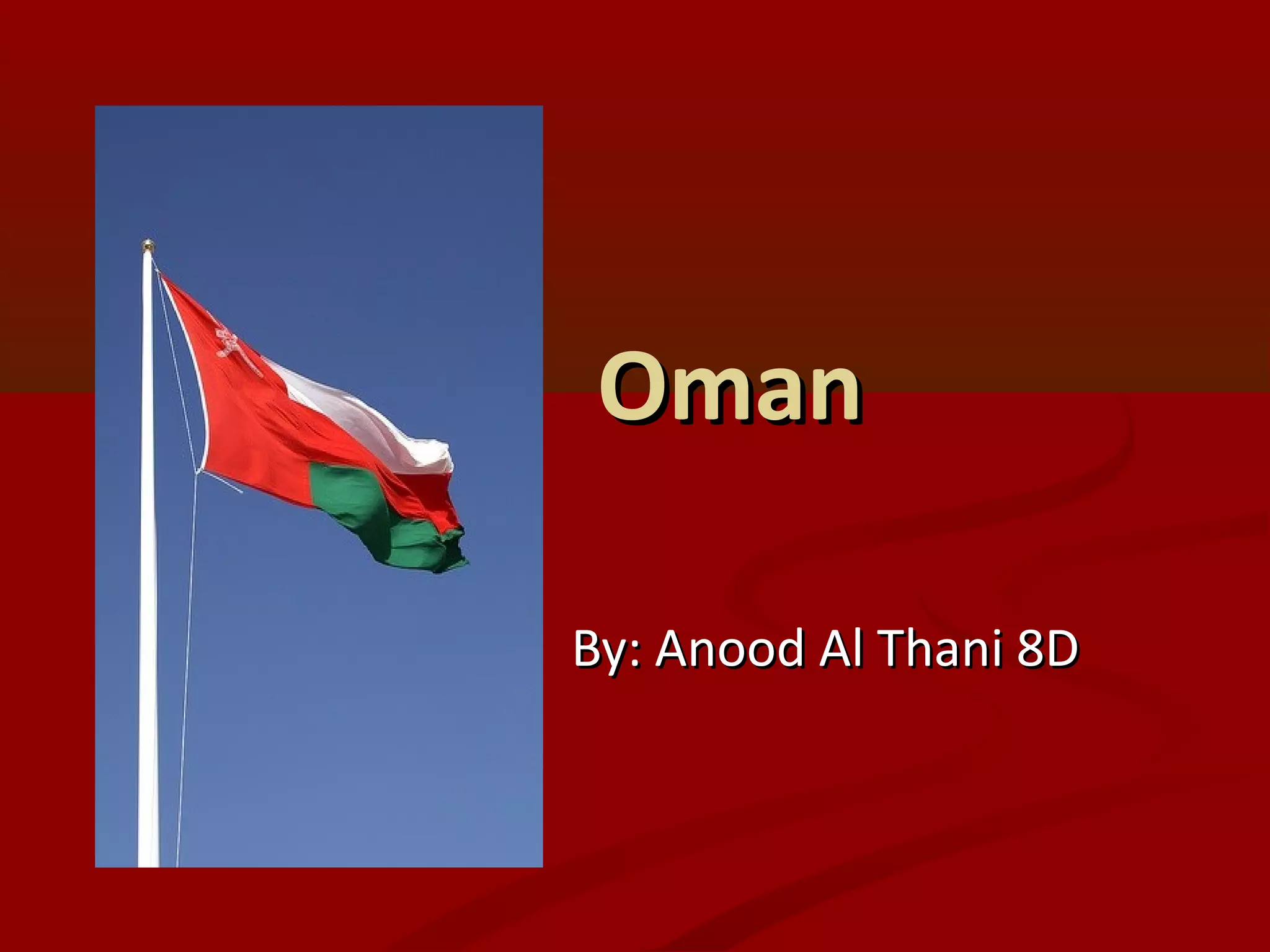 Oman

By: Anood Al Thani 8D